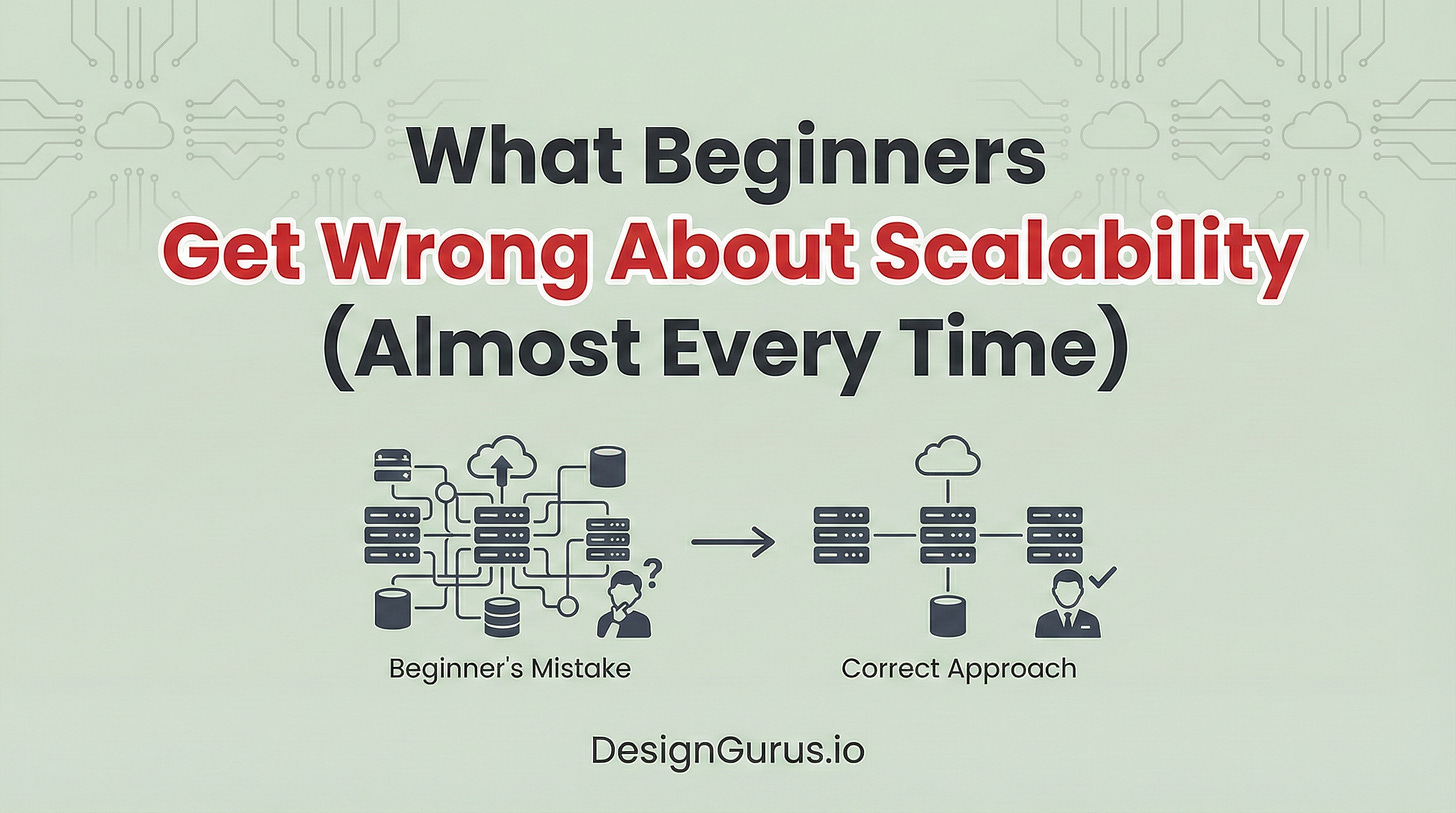 What Beginners
Get Wrong About Scalability
(Almost Every Time)

Beginner's Mistake

Correct Approach

DesignGurus.io